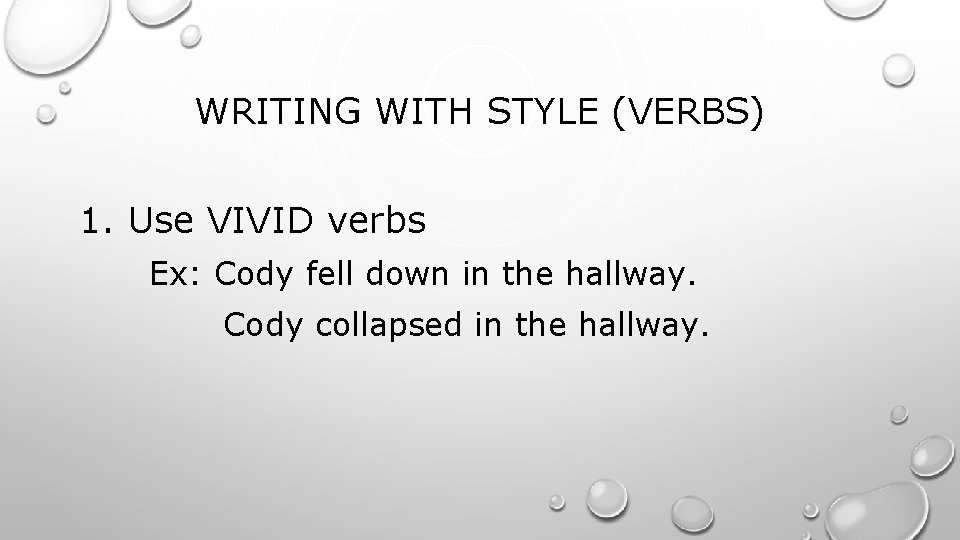 WRITING WITH STYLE (VERBS)

1. Use VIVID verbs

Ex: Cody fell down in the hallway.

Cody collapsed in the hallway.